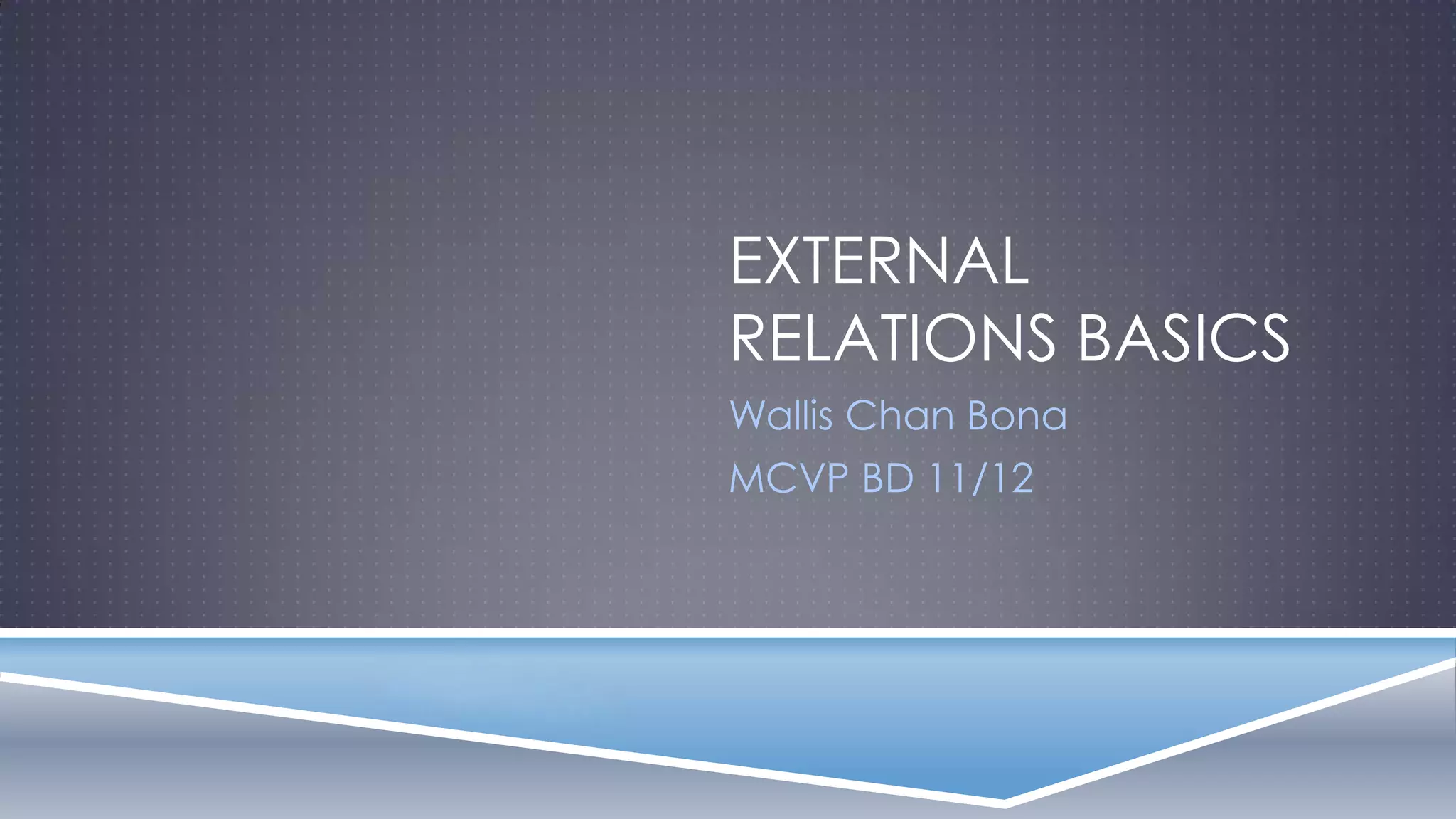 EXTERNAL RELATIONS BASICS

Wallis Chan Bona

MCVP BD 11/12